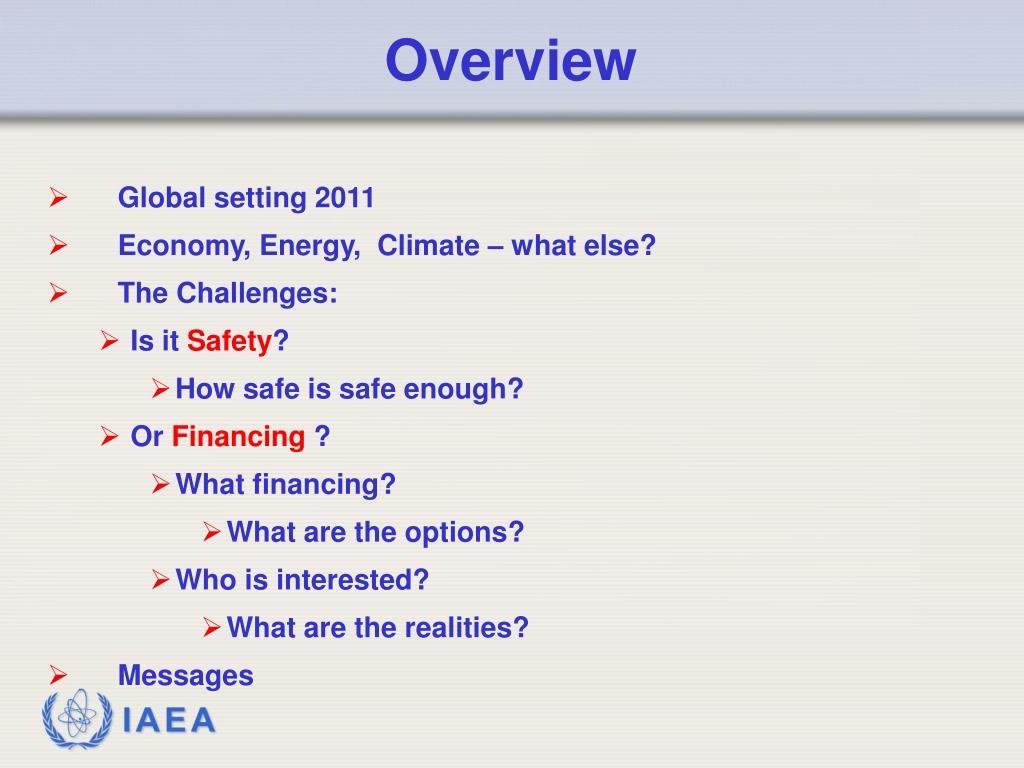 Overview

➢ Global setting 2011
➢ Economy, Energy, Climate – what else?
➢ The Challenges:
➢ Is it Safety?
➢ How safe is safe enough?
➢ Or Financing ?
➢ What financing?
➢ What are the options?
➢ Who is interested?
➢ What are the realities?
➢ Messages

IAEA